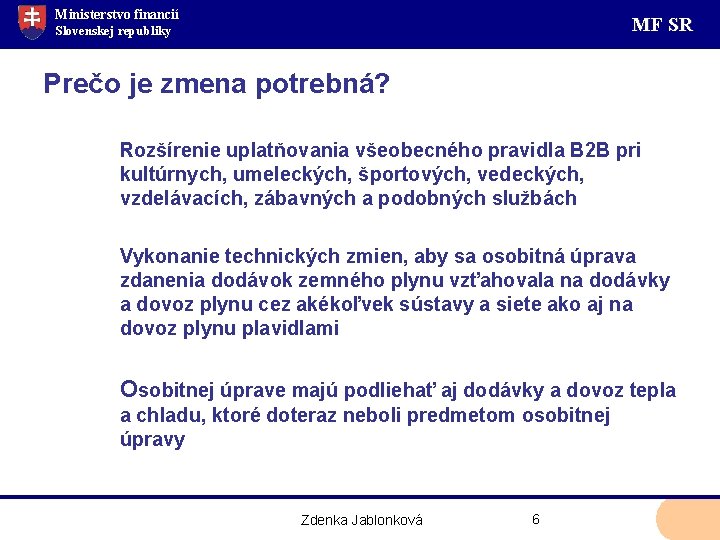 Ministerstvo financií
Slovenskej republiky

MF SR

Prečo je zmena potrebná?

Rozšírenie uplatňovania všeobecného pravidla B2B pri kultúrnych, umeleckých, športových, vedeckých, vzdelávacích, zábavných a podobných službách

Vykonanie technických zmien, aby sa osobitná úprava zdanenia dodávok zemného plynu vzťahovala na dodávky a dovoz plynu cez akékoľvek sústavy a siete ako aj na dovoz plynu plavidlami

Osobitnej úprave majú podliehať aj dodávky a dovoz tepla a chladu, ktoré doteraz neboli predmetom osobitnej úpravy

Zdenka Jablonková

6